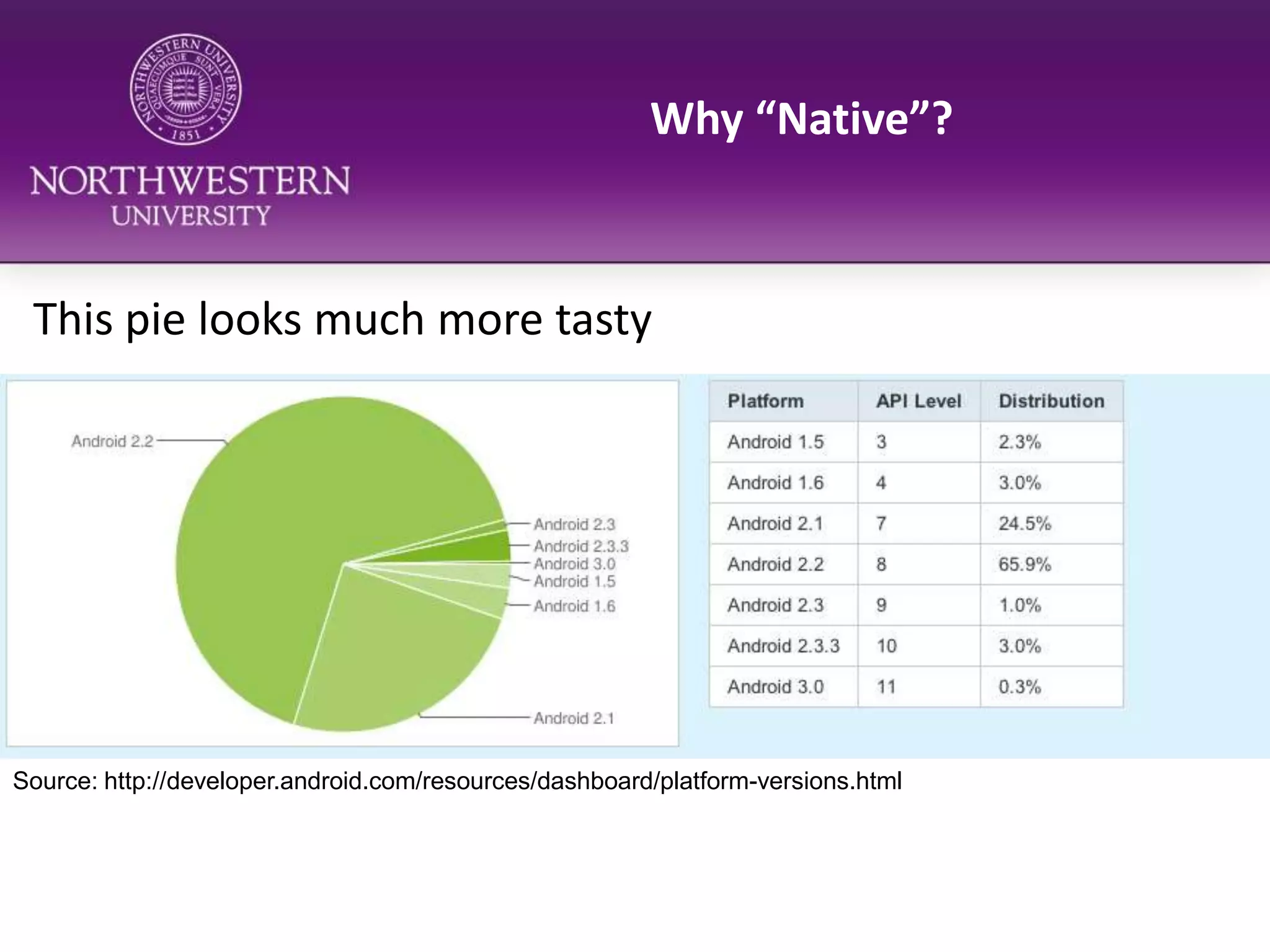 NORTHWESTERN UNIVERSITY QUAECUMQUE SUNT VERA 1851

NORTHWESTERN UNIVERSITY

Why “Native”?

This pie looks much more tasty

Android 2.2
Android 2.3
Android 2.3.3
Android 3.0
Android 1.5
Android 1.6
Android 2.1

| Platform | API Level | Distribution |
|---|---|---|
| Android 1.5 | 3 | 2.3% |
| Android 1.6 | 4 | 3.0% |
| Android 2.1 | 7 | 24.5% |
| Android 2.2 | 8 | 65.9% |
| Android 2.3 | 9 | 1.0% |
| Android 2.3.3 | 10 | 3.0% |
| Android 3.0 | 11 | 0.3% |

Source: http://developer.android.com/resources/dashboard/platform-versions.html